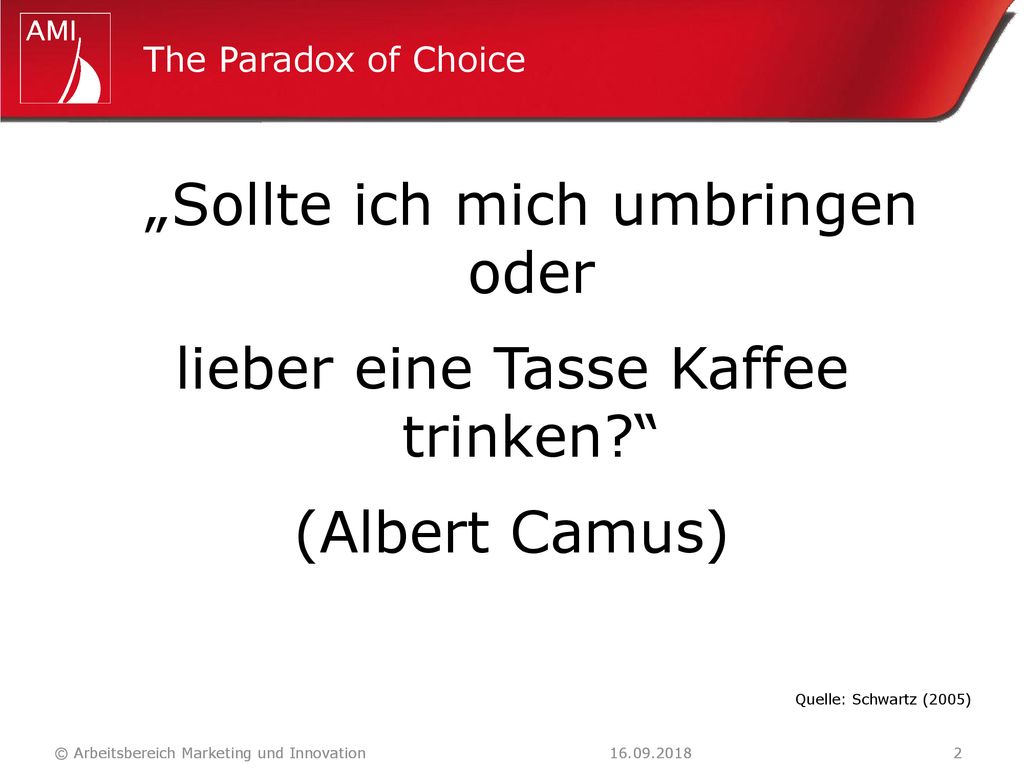 AMI

The Paradox of Choice

„Sollte ich mich umbringen oder

lieber eine Tasse Kaffee trinken?“

(Albert Camus)

Quelle: Schwartz (2005)

© Arbeitsbereich Marketing und Innovation 16.09.2018 2